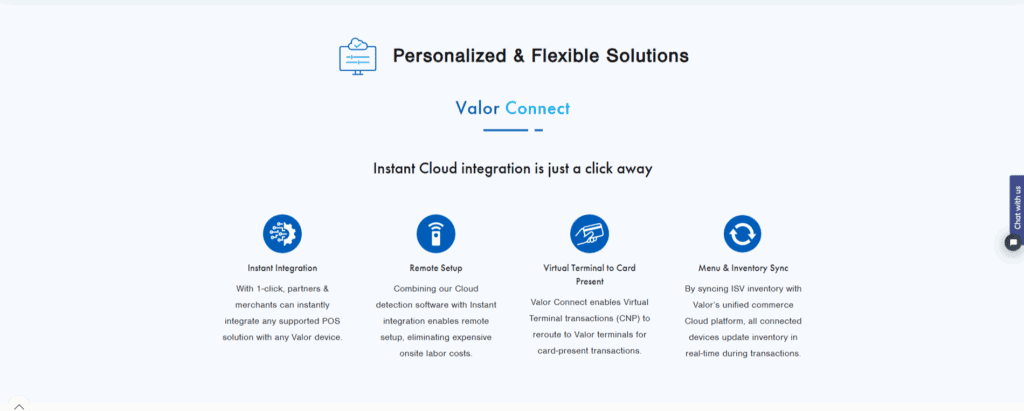 Personalized & Flexible Solutions

Valor Connect

Instant Cloud integration is just a click away

Instant Integration

With 1-click, partners & merchants can instantly integrate any supported POS solution with any Valor device.

Remote Setup

Combining our Cloud detection software with Instant integration enables remote setup, eliminating expensive onsite labor costs.

Virtual Terminal to Card Present

Valor Connect enables Virtual Terminal transactions (CNP) to reroute to Valor terminals for card-present transactions.

Menu & Inventory Sync

By syncing ISV inventory with Valor's unified commerce Cloud platform, all connected devices update inventory in real-time during transactions.

Chat with us